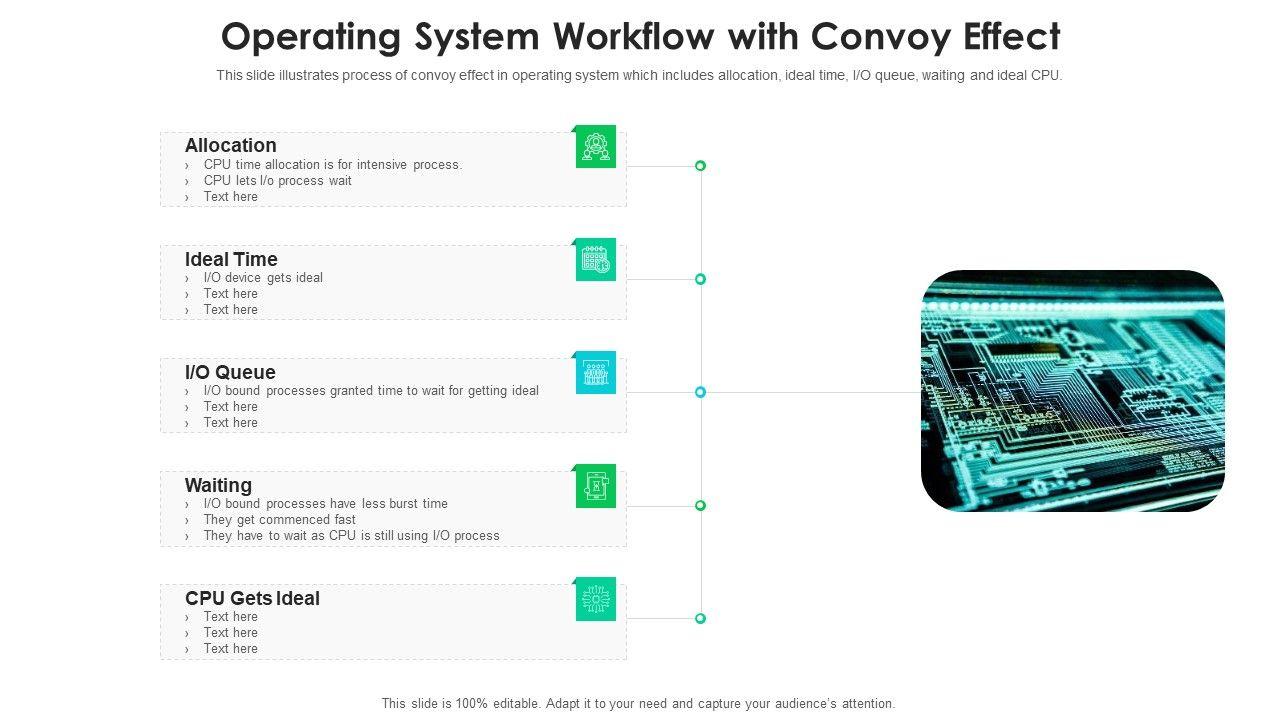 Operating System Workflow with Convoy Effect

This slide illustrates process of convoy effect in operating system which includes allocation, ideal time, I/O queue, waiting and ideal CPU.

Allocation
› CPU time allocation is for intensive process.
› CPU lets I/o process wait
› Text here

Ideal Time
› I/O device gets ideal
› Text here
› Text here

I/O Queue
› I/O bound processes granted time to wait for getting ideal
› Text here
› Text here

Waiting
› I/O bound processes have less burst time
› They get commenced fast
› They have to wait as CPU is still using I/O process

CPU Gets Ideal
› Text here
› Text here
› Text here

This slide is 100% editable. Adapt it to your need and capture your audience's attention.